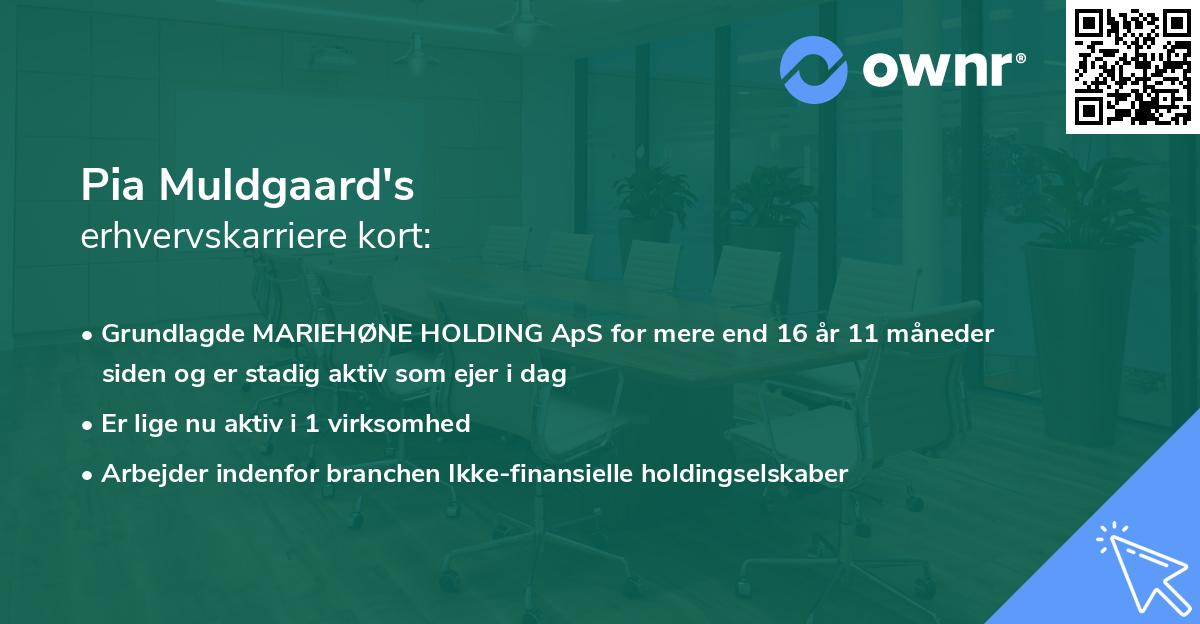 ownr®

Pia Muldgaard's
erhvervskarriere kort:

• Grundlagde MARIEHØNE HOLDING ApS for mere end 16 år 11 måneder siden og er stadig aktiv som ejer i dag

• Er lige nu aktiv i 1 virksomhed

• Arbejder indenfor branchen Ikke-finansielle holdingselskaber